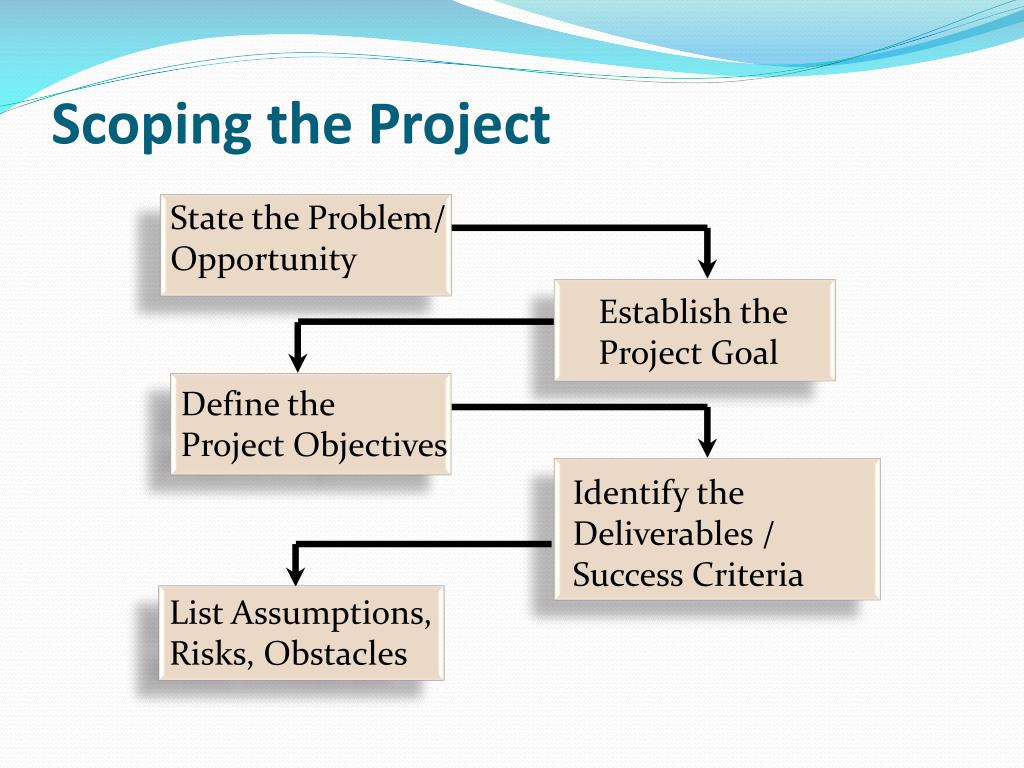 Scoping the Project

State the Problem/ Opportunity

Establish the Project Goal

Define the Project Objectives

Identify the Deliverables / Success Criteria

List Assumptions, Risks, Obstacles